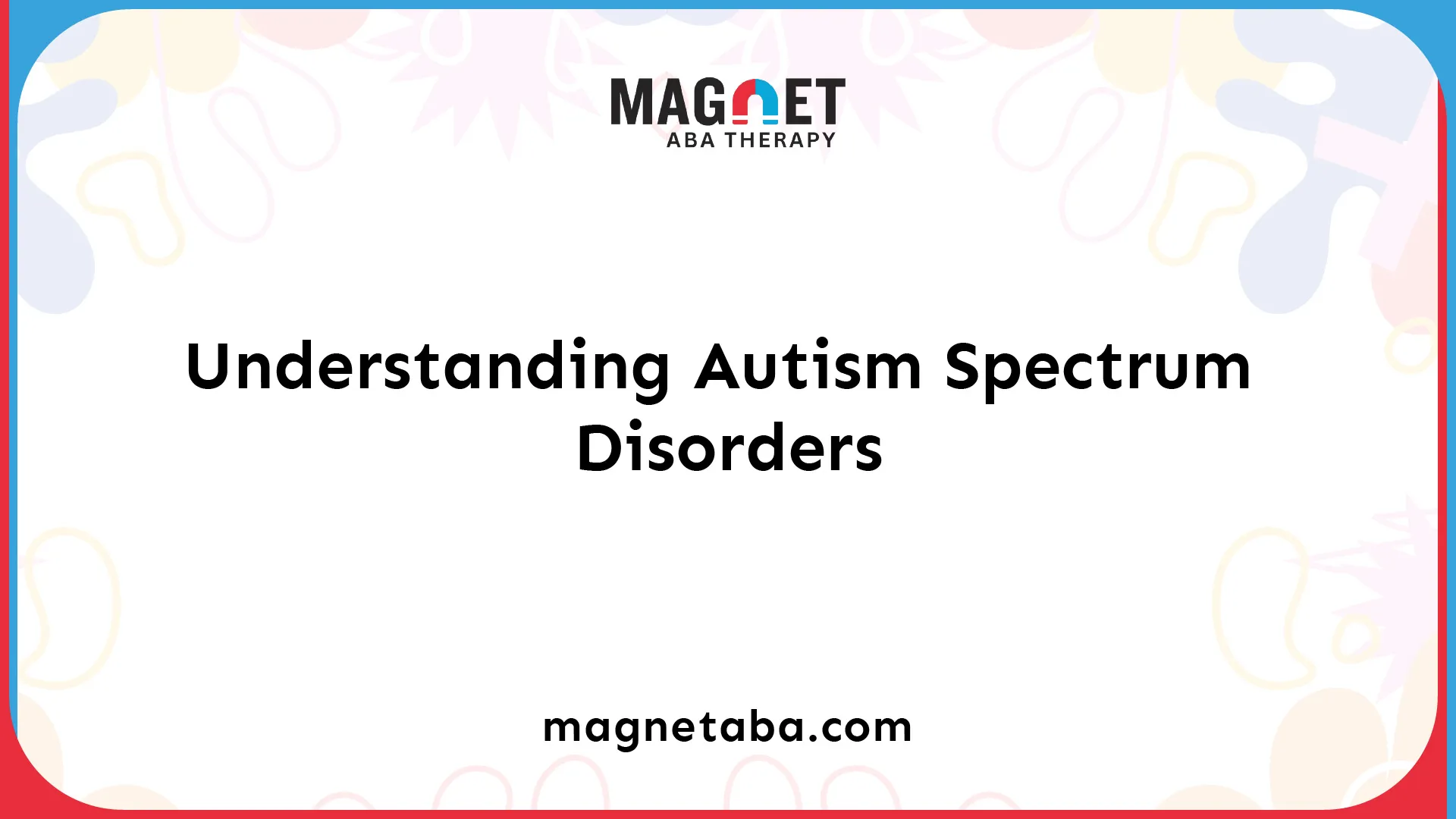 MAGNET
ABA THERAPY

Understanding Autism Spectrum Disorders

magnetaba.com